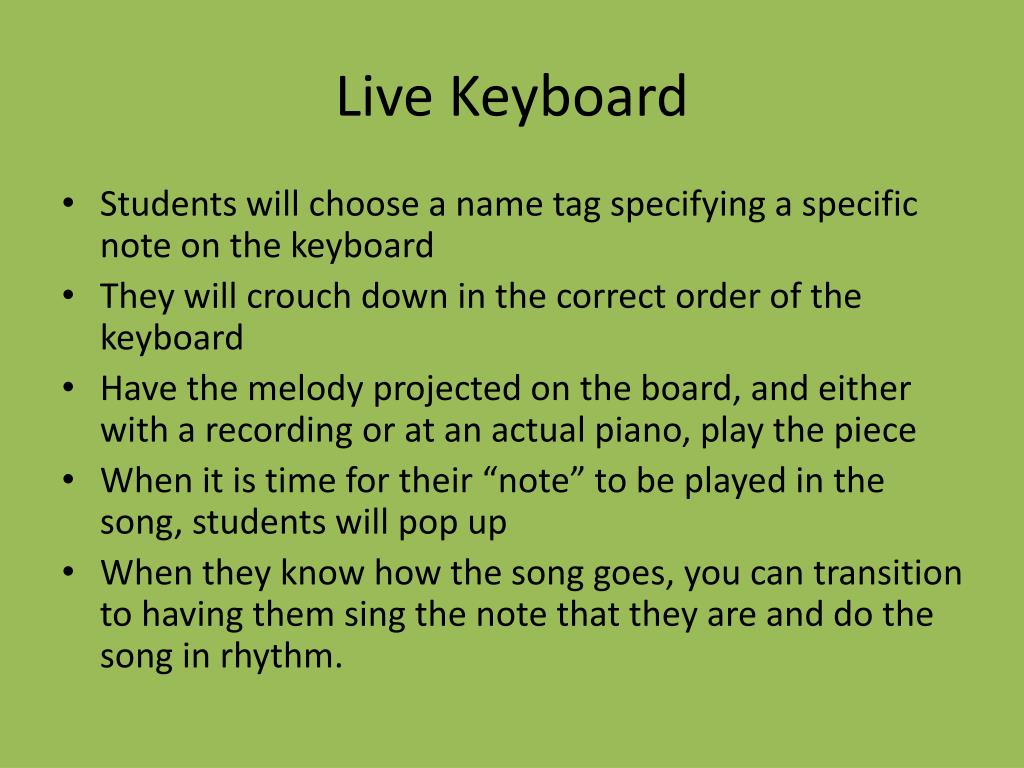 Live Keyboard

• Students will choose a name tag specifying a specific note on the keyboard
• They will crouch down in the correct order of the keyboard
• Have the melody projected on the board, and either with a recording or at an actual piano, play the piece
• When it is time for their “note” to be played in the song, students will pop up
• When they know how the song goes, you can transition to having them sing the note that they are and do the song in rhythm.